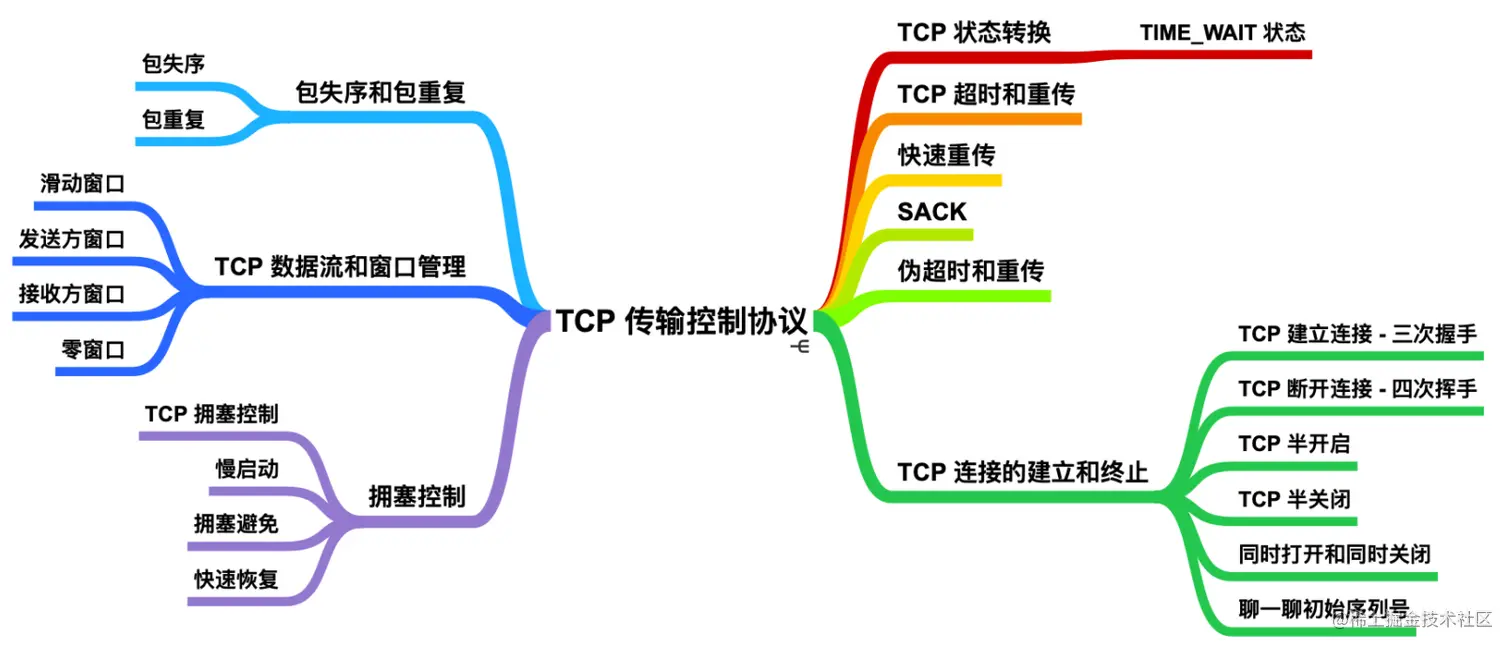 TCP 传输控制协议

包失序和包重复
包失序
包重复

TCP 数据流和窗口管理
滑动窗口
发送方窗口
接收方窗口
零窗口

拥塞控制
TCP 拥塞控制
慢启动
拥塞避免
快速恢复

TCP 状态转换
TIME_WAIT 状态

TCP 超时和重传

快速重传

SACK

伪超时和重传

TCP 连接的建立和终止
TCP 建立连接 - 三次握手
TCP 断开连接 - 四次挥手
TCP 半开启
TCP 半关闭
同时打开和同时关闭
聊一聊初始序列号

@稀土掘金技术社区